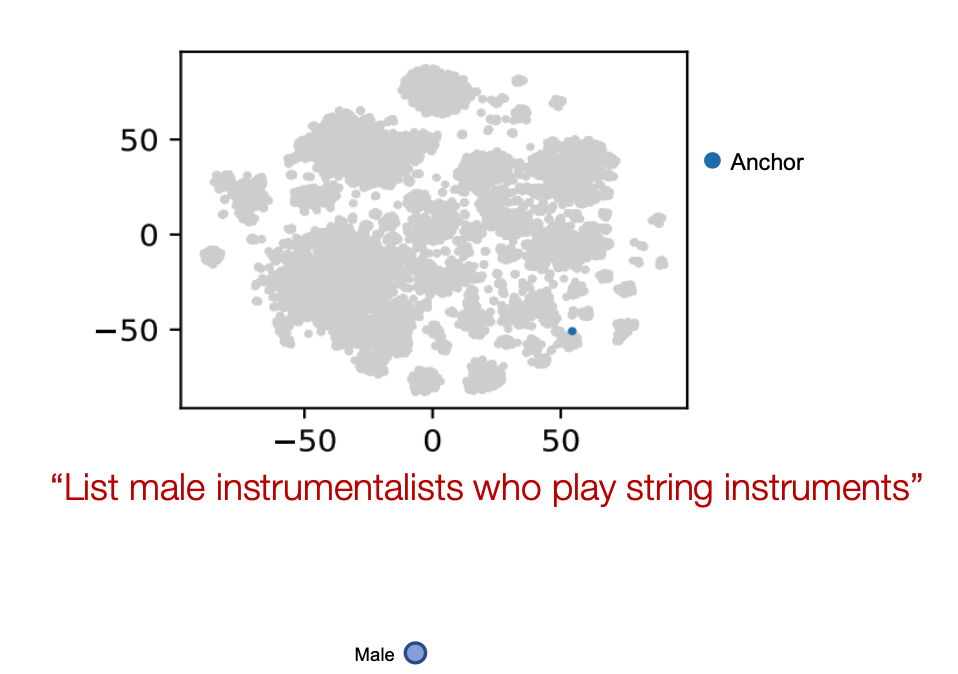 50
0
−50
−50
0
50
Anchor

“List male instrumentalists who play string instruments”

Male